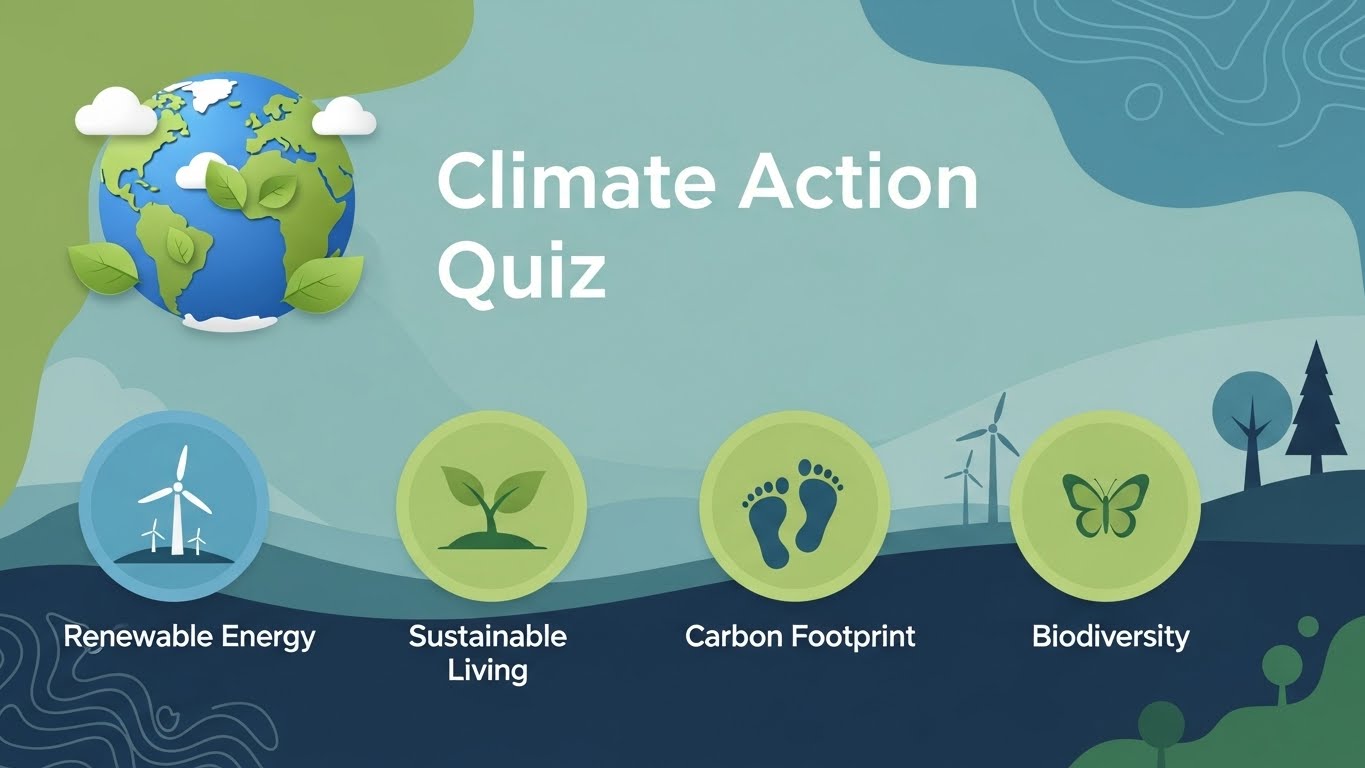 Climate Action Quiz

Renewable Energy

Sustainable Living

Carbon Footprint

Biodiversity